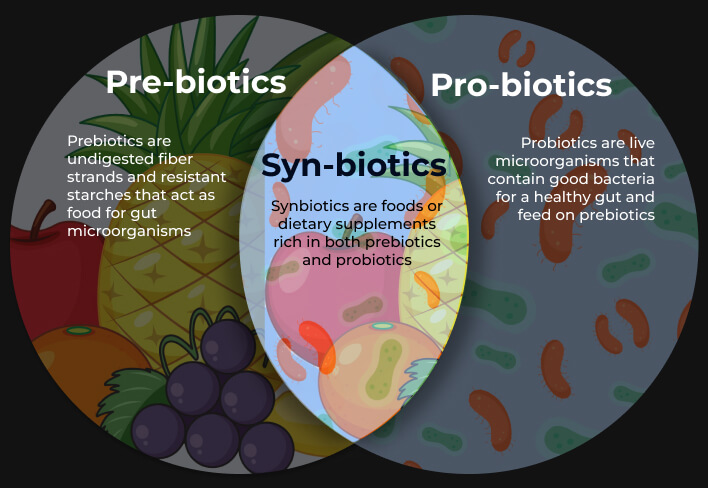 Pre-biotics

Prebiotics are undigested fiber strands and resistant starches that act as food for gut microorganisms

Syn-biotics

Synbiotics are foods or dietary supplements rich in both prebiotics and probiotics

Pro-biotics

Probiotics are live microorganisms that contain good bacteria for a healthy gut and feed on prebiotics